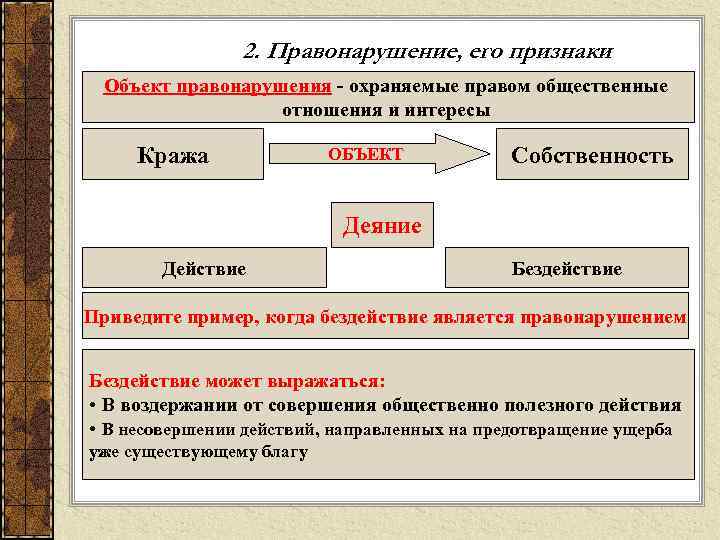 2. Правонарушение, его признаки

Объект правонарушения - охраняемые правом общественные отношения и интересы

Кража

ОБЪЕКТ

Собственность

Деяние

Действие

Бездействие

Приведите пример, когда бездействие является правонарушением

Бездействие может выражаться:
• В воздержании от совершения общественно полезного действия
• В несовершении действий, направленных на предотвращение ущерба уже существующему благу